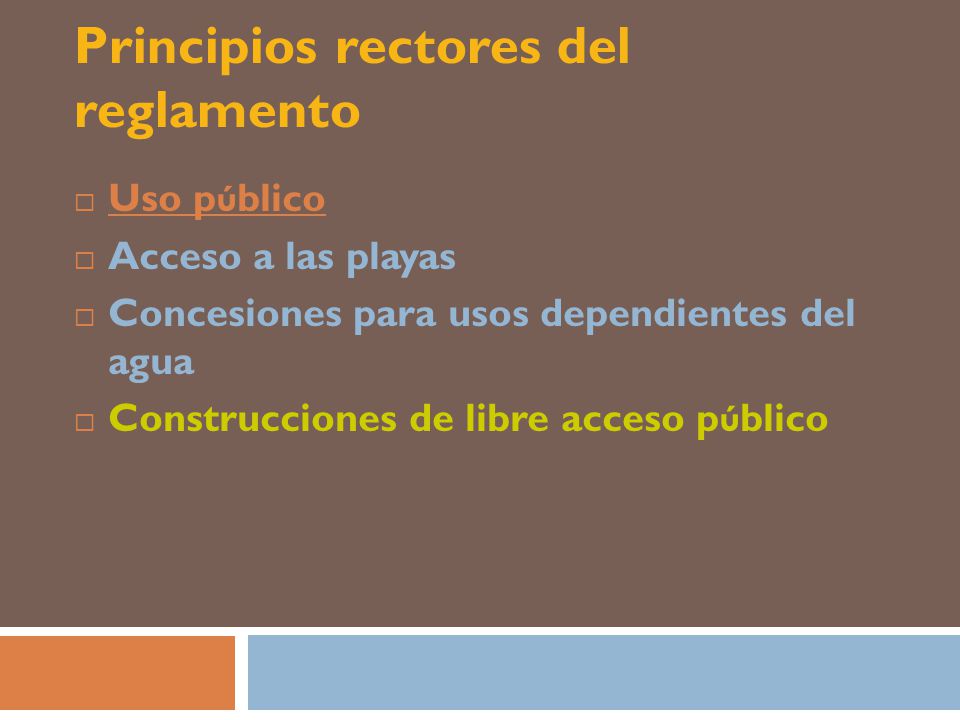 Principios rectores del reglamento

□ Uso público
□ Acceso a las playas
□ Concesiones para usos dependientes del agua
□ Construcciones de libre acceso público